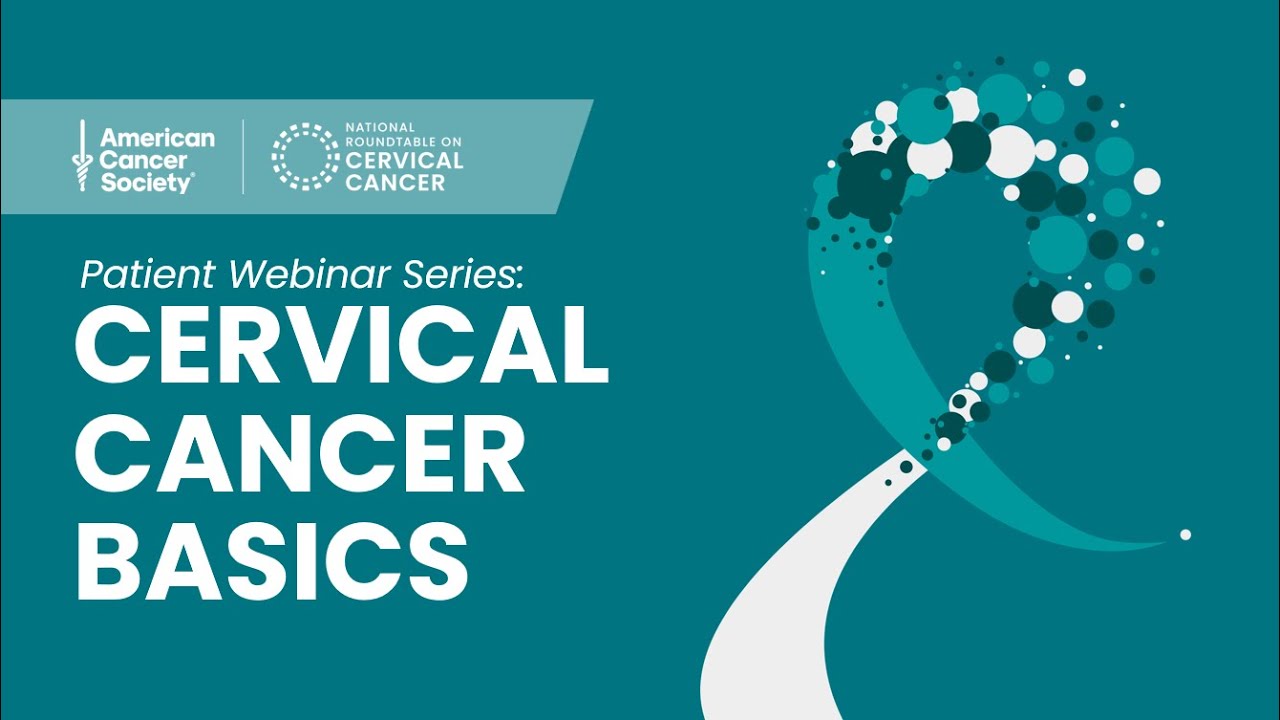 American Cancer Society®

NATIONAL ROUNDTABLE ON CERVICAL CANCER

Patient Webinar Series:

CERVICAL CANCER BASICS